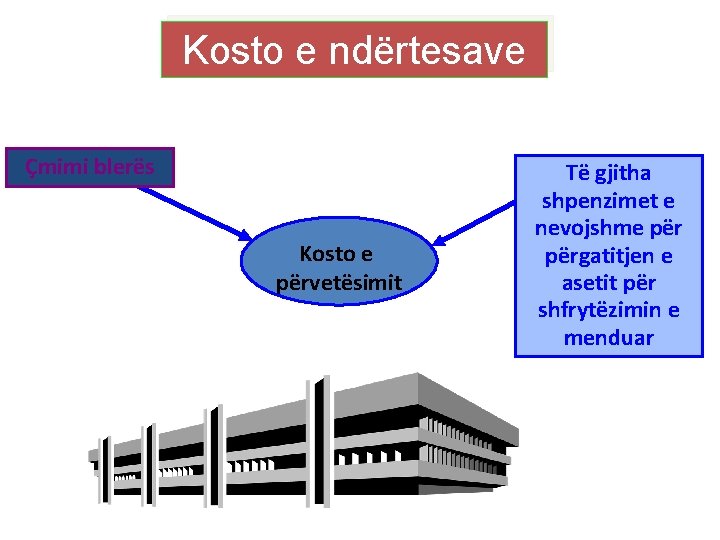 Kosto e ndërtesave

Çmimi blerës

Kosto e përvetësimit

Të gjitha shpenzimet e nevojshme për përgatitjen e asetit për shfrytëzimin e menduar